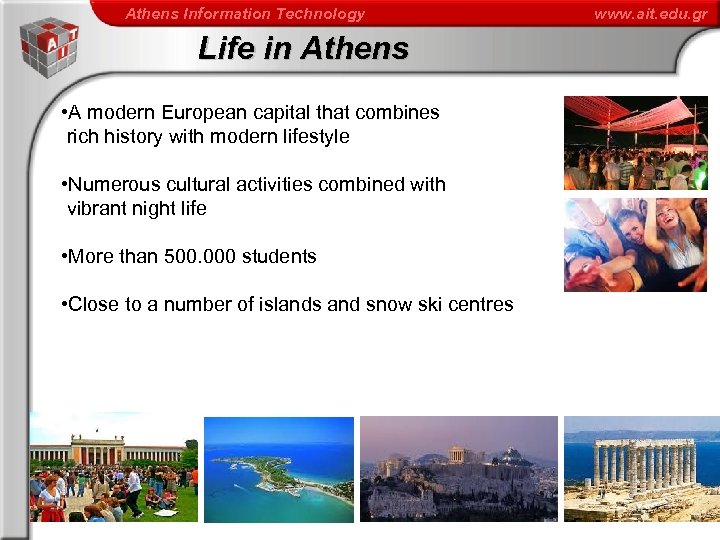 Athens Information Technology

www.ait.edu.gr

AIT

Life in Athens

•A modern European capital that combines rich history with modern lifestyle

•Numerous cultural activities combined with vibrant night life

•More than 500.000 students

•Close to a number of islands and snow ski centres